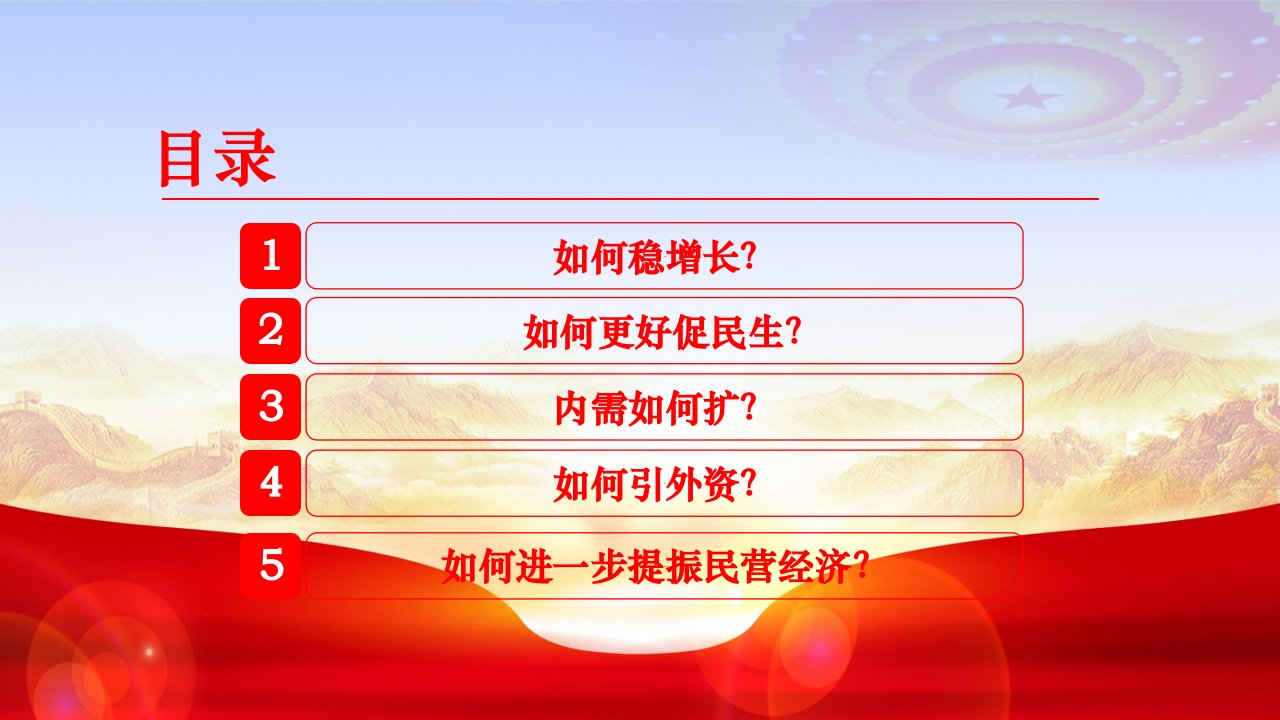 目录

1 如何稳增长?

2 如何更好促民生?

3 内需如何扩?

4 如何引外资?

5 如何进一步提振民营经济?